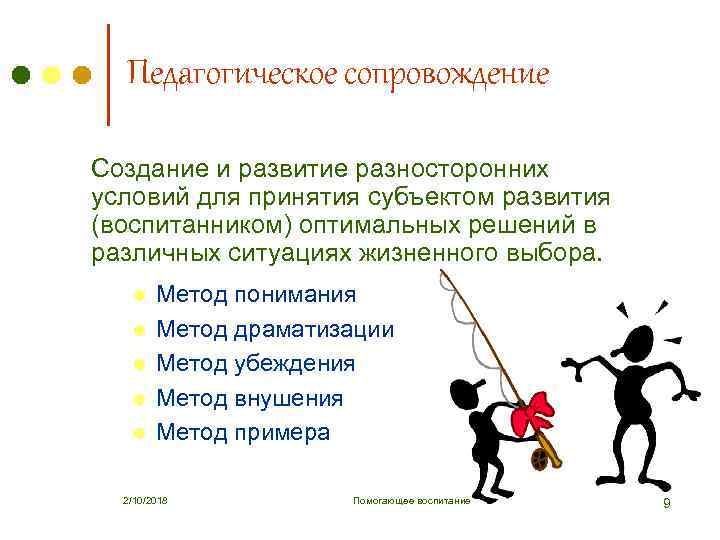 Педагогическое сопровождение

Создание и развитие разносторонних условий для принятия субъектом развития (воспитанником) оптимальных решений в различных ситуациях жизненного выбора.

- Метод понимания
- Метод драматизации
- Метод убеждения
- Метод внушения
- Метод примера

2/10/2018

Помогающее воспитание

9